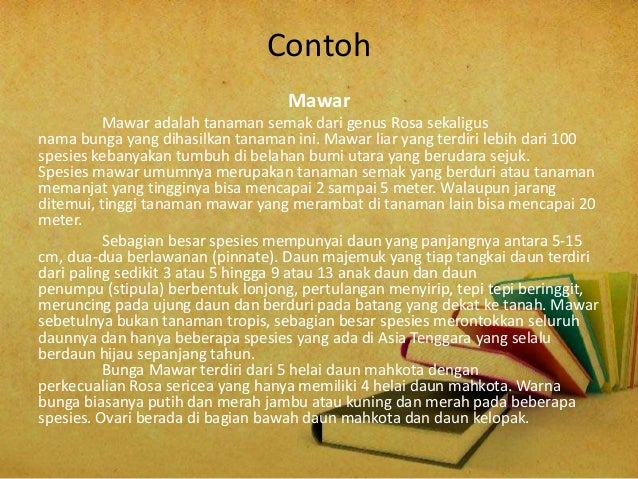 Contoh

Mawar

Mawar adalah tanaman semak dari genus Rosa sekaligus nama bunga yang dihasilkan tanaman ini. Mawar liar yang terdiri lebih dari 100 spesies kebanyakan tumbuh di belahan bumi utara yang berudara sejuk. Spesies mawar umumnya merupakan tanaman semak yang berduri atau tanaman memanjat yang tingginya bisa mencapai 2 sampai 5 meter. Walaupun jarang ditemui, tinggi tanaman mawar yang merambat di tanaman lain bisa mencapai 20 meter.

Sebagian besar spesies mempunyai daun yang panjangnya antara 5-15 cm, dua-dua berlawanan (pinnate). Daun majemuk yang tiap tangkai daun terdiri dari paling sedikit 3 atau 5 hingga 9 atau 13 anak daun dan daun penumpu (stipula) berbentuk lonjong, pertulangan menyirip, tepi tepi beringgit, meruncing pada ujung daun dan berduri pada batang yang dekat ke tanah. Mawar sebetulnya bukan tanaman tropis, sebagian besar spesies merontokkan seluruh daunnya dan hanya beberapa spesies yang ada di Asia Tenggara yang selalu berdaun hijau sepanjang tahun.

Bunga Mawar terdiri dari 5 helai daun mahkota dengan perkecualian Rosa sericea yang hanya memiliki 4 helai daun mahkota. Warna bunga biasanya putih dan merah jambu atau kuning dan merah pada beberapa spesies. Ovari berada di bagian bawah daun mahkota dan daun kelopak.